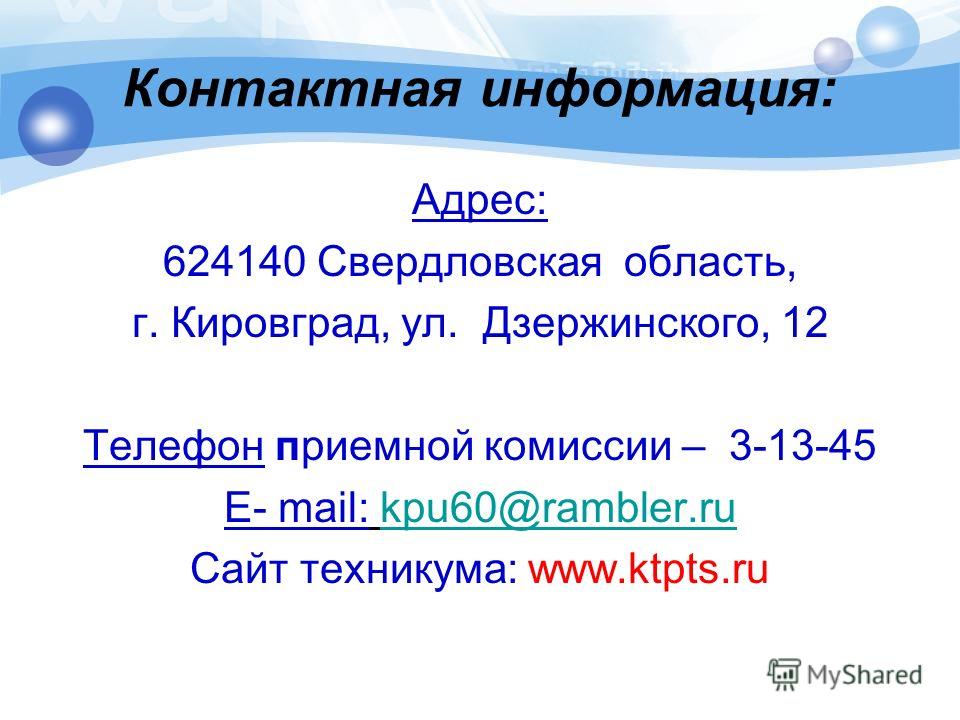 Контактная информация:

Адрес:
624140 Свердловская область,
г. Кировград, ул. Дзержинского, 12

Телефон приемной комиссии – 3-13-45
E- mail: kpu60@rambler.ru
Сайт техникума: www.ktpts.ru

MyShared